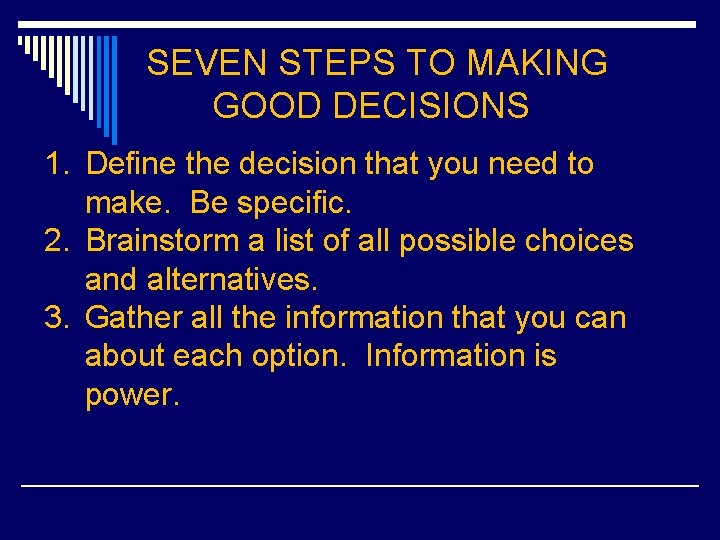 SEVEN STEPS TO MAKING GOOD DECISIONS

1. Define the decision that you need to make.  Be specific.
2. Brainstorm a list of all possible choices and alternatives.
3. Gather all the information that you can about each option.  Information is power.